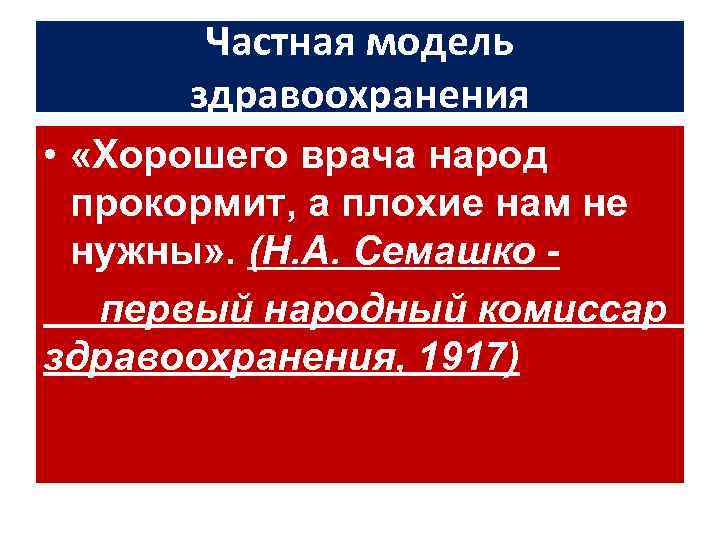 Частная модель здравоохранения

• «Хорошего врача народ прокормит, а плохие нам не нужны». (Н.А. Семашко - первый народный комиссар здравоохранения, 1917)